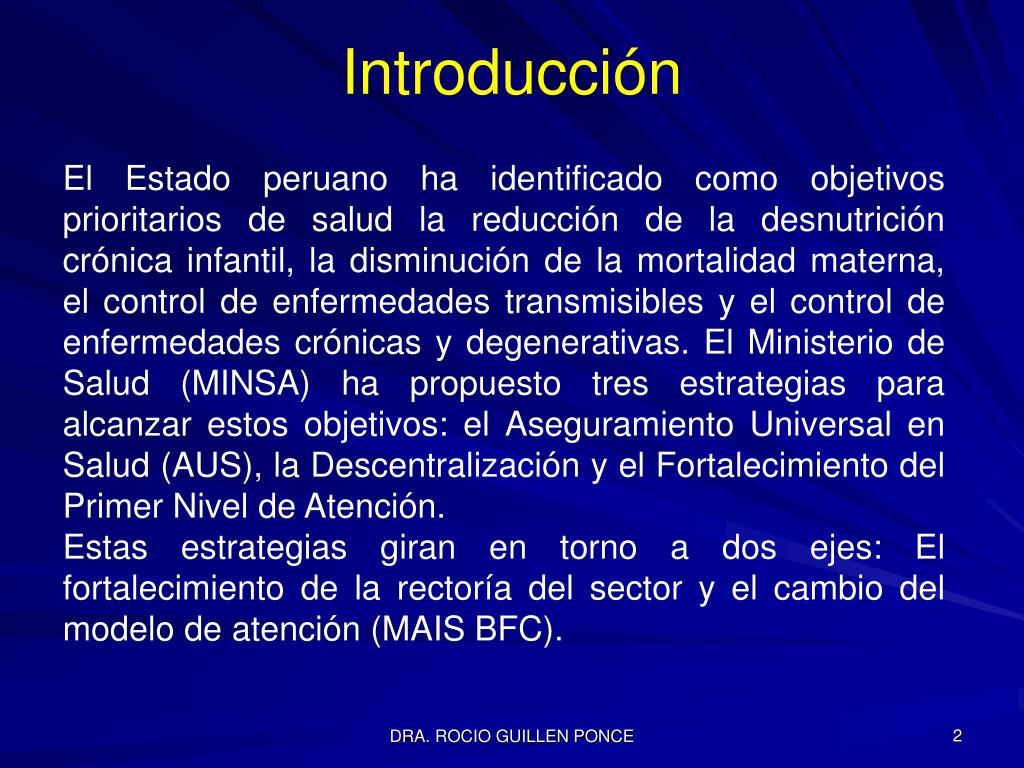 Introducción

El Estado peruano ha identificado como objetivos prioritarios de salud la reducción de la desnutrición crónica infantil, la disminución de la mortalidad materna, el control de enfermedades transmisibles y el control de enfermedades crónicas y degenerativas. El Ministerio de Salud (MINSA) ha propuesto tres estrategias para alcanzar estos objetivos: el Aseguramiento Universal en Salud (AUS), la Descentralización y el Fortalecimiento del Primer Nivel de Atención.

Estas estrategias giran en torno a dos ejes: El fortalecimiento de la rectoría del sector y el cambio del modelo de atención (MAIS BFC).

DRA. ROCIO GUILLEN PONCE

2